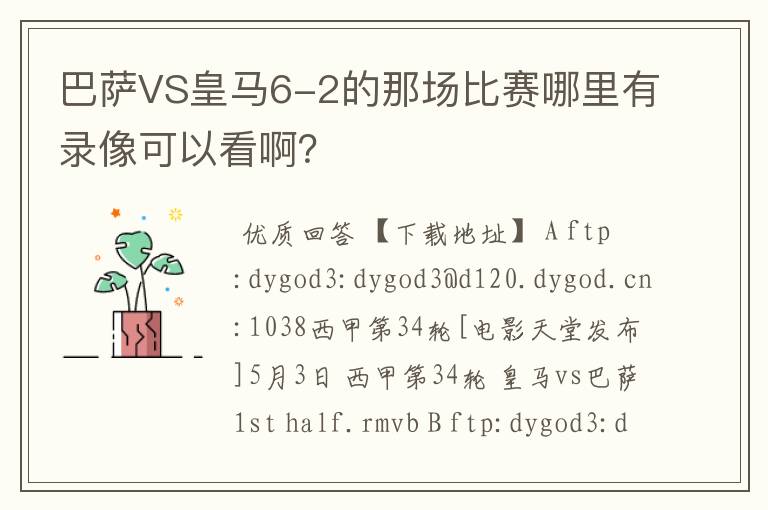 巴萨VS皇马6-2的那场比赛哪里有录像可以看啊?

优质回答 【下载地址】 A ftp: dygod3: dygod3@d120.dygod.cn: 1038西甲第34轮[电影天堂发布]5月3日 西甲第34轮 皇马vs巴萨 1st half.rmvb B ftp: dygod3: d